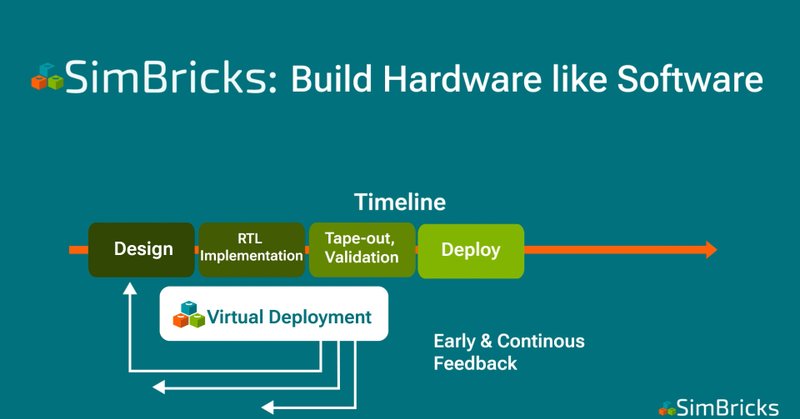 SimBricks: Build Hardware like Software

Timeline

Design

RTL Implementation

Tape-out, Validation

Deploy

Virtual Deployment

Early & Continous Feedback

SimBricks